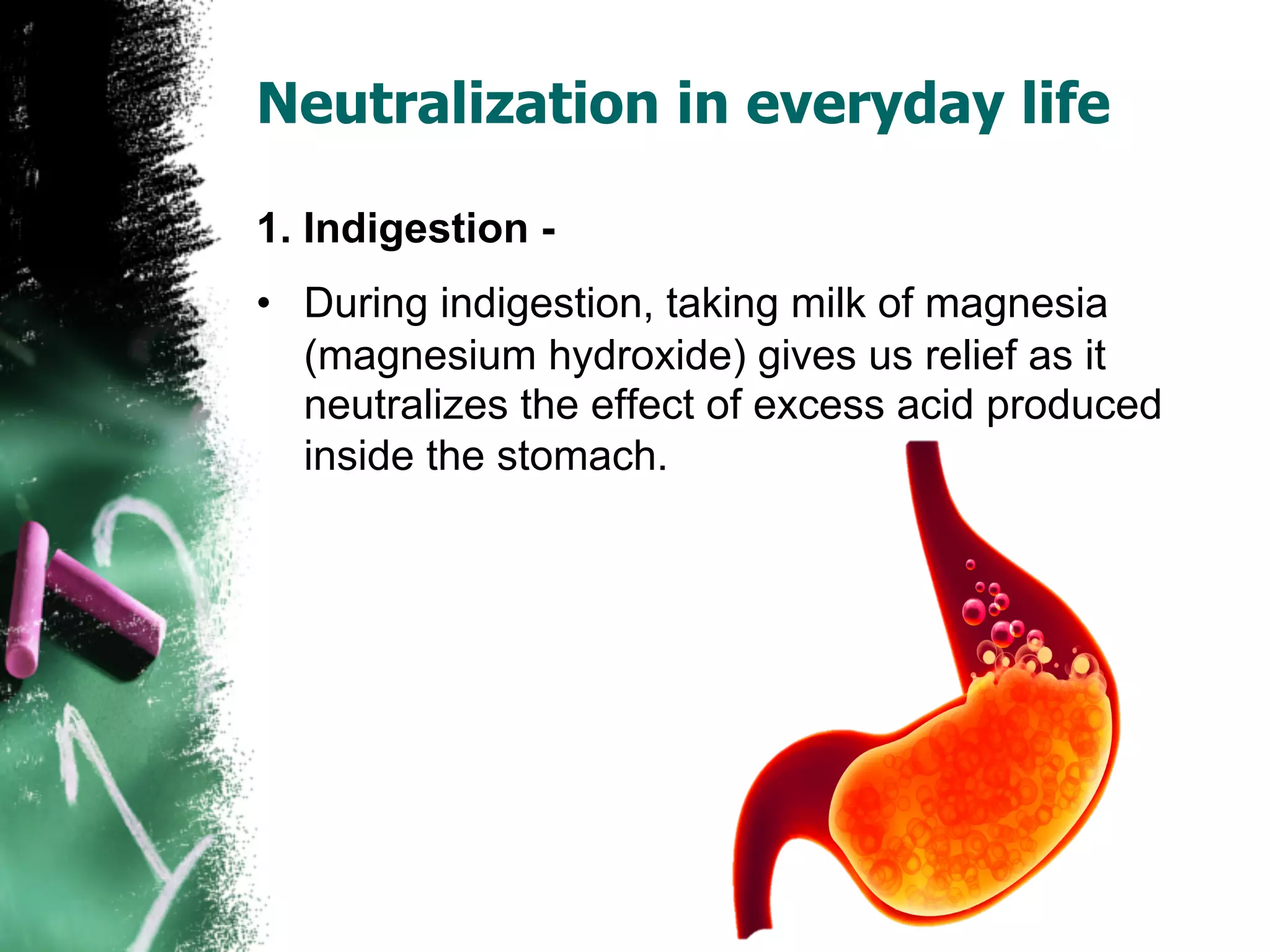 Neutralization in everyday life

1. Indigestion -

• During indigestion, taking milk of magnesia (magnesium hydroxide) gives us relief as it neutralizes the effect of excess acid produced inside the stomach.